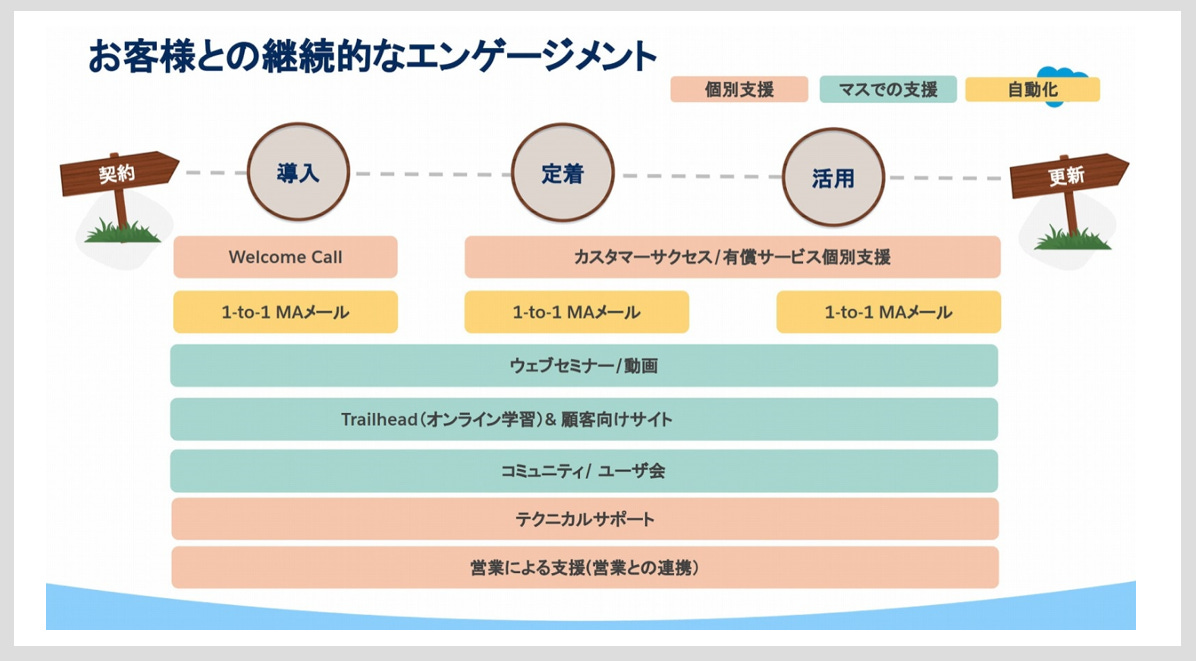 お客様との継続的なエンゲージメント

個別支援　マスでの支援　自動化

契約　導入　定着　活用　更新

Welcome Call

カスタマーサクセス/有償サービス個別支援

1-to-1 MAメール

1-to-1 MAメール

1-to-1 MAメール

ウェブセミナー/動画

Trailhead(オンライン学習)& 顧客向けサイト

コミュニティ/ ユーザ会

テクニカルサポート

営業による支援(営業との連携)